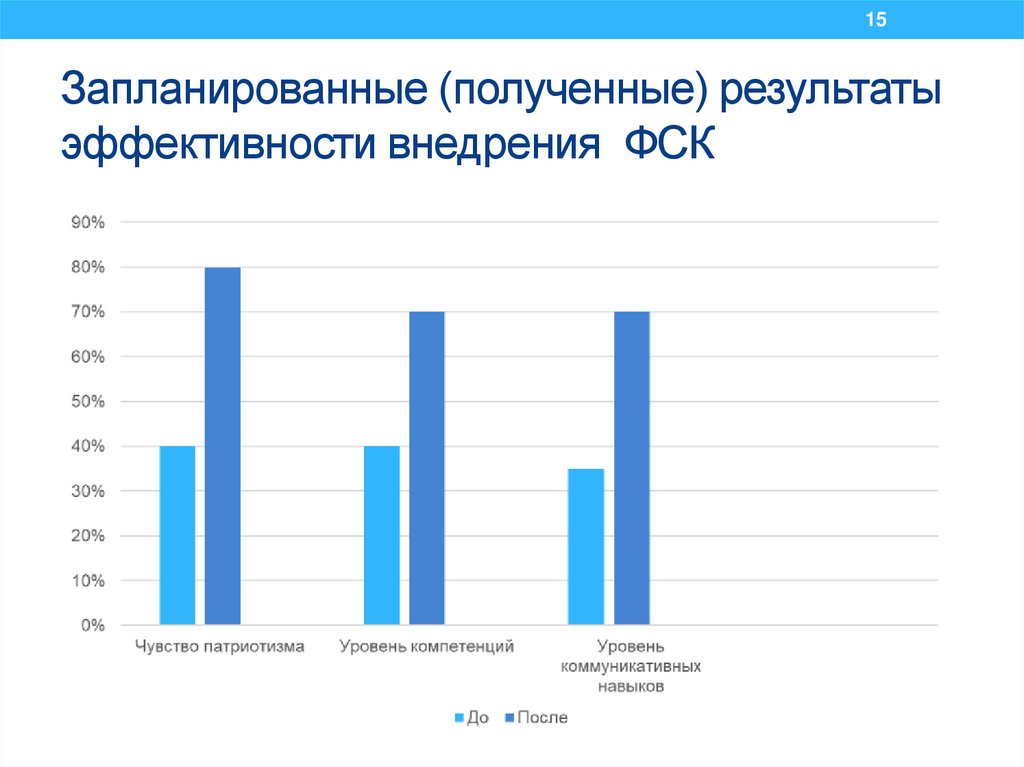 15

Запланированные (полученные) результаты эффективности внедрения ФСК

90%
80%
70%
60%
50%
40%
30%
20%
10%
0%

Чувство патриотизма
Уровень компетенций
Уровень коммуникативных навыков

До
После